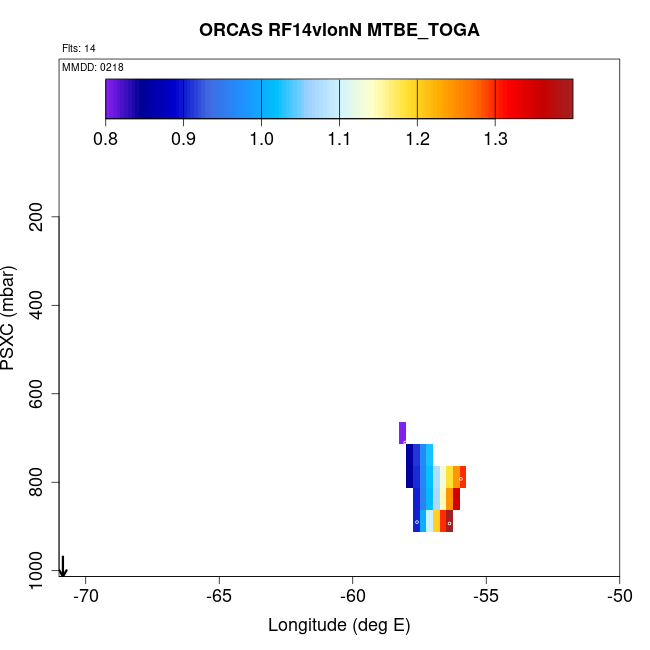 ORCAS RF14vlonN MTBE_TOGA

Flts: 14

MMDD: 0218

0.8 0.9 1.0 1.1 1.2 1.3

PSXC (mbar)

200
400
600
800
1000

-70 -65 -60 -55 -50

Longitude (deg E)